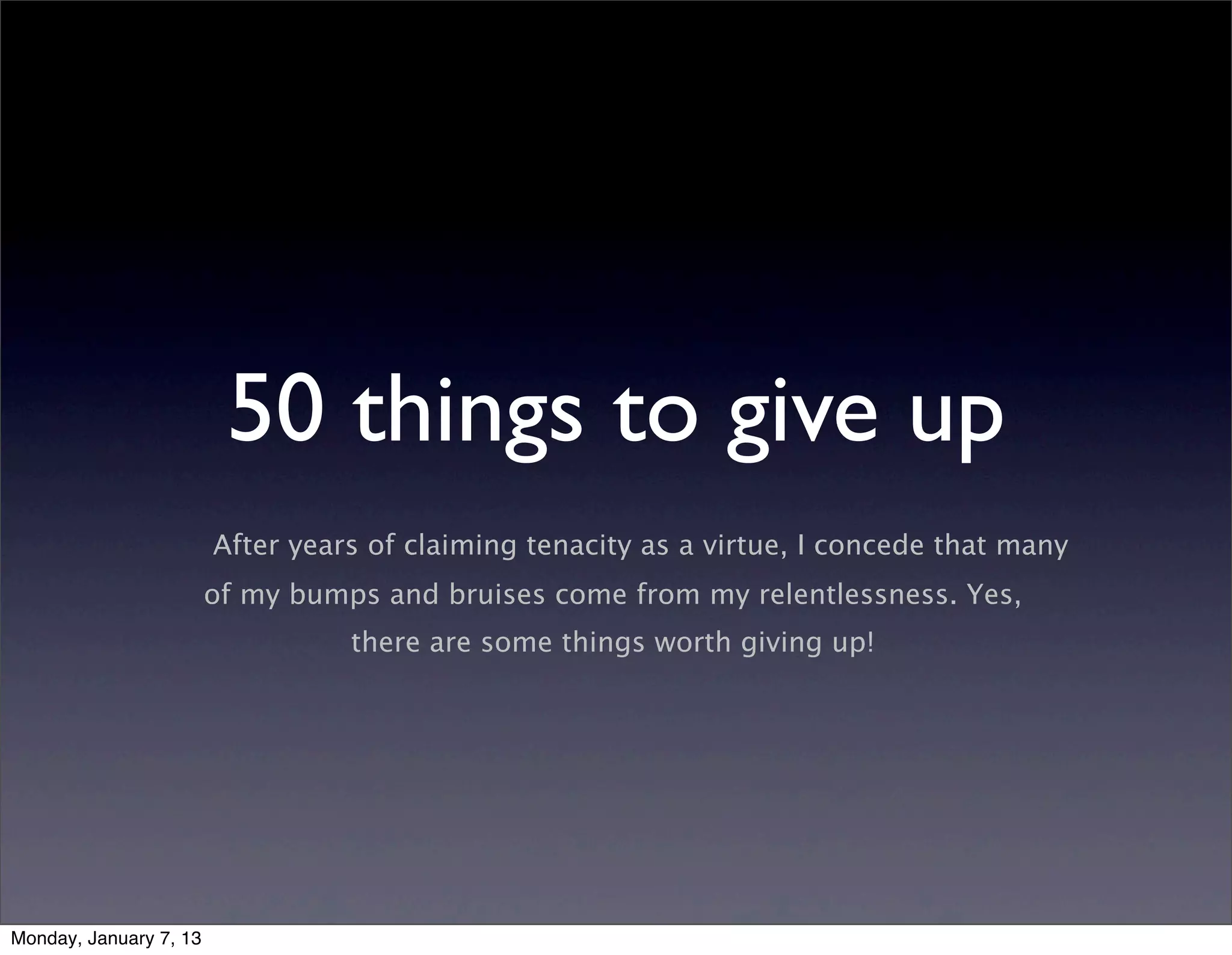 50 things to give up

After years of claiming tenacity as a virtue, I concede that many of my bumps and bruises come from my relentlessness. Yes, there are some things worth giving up!

Monday, January 7, 13